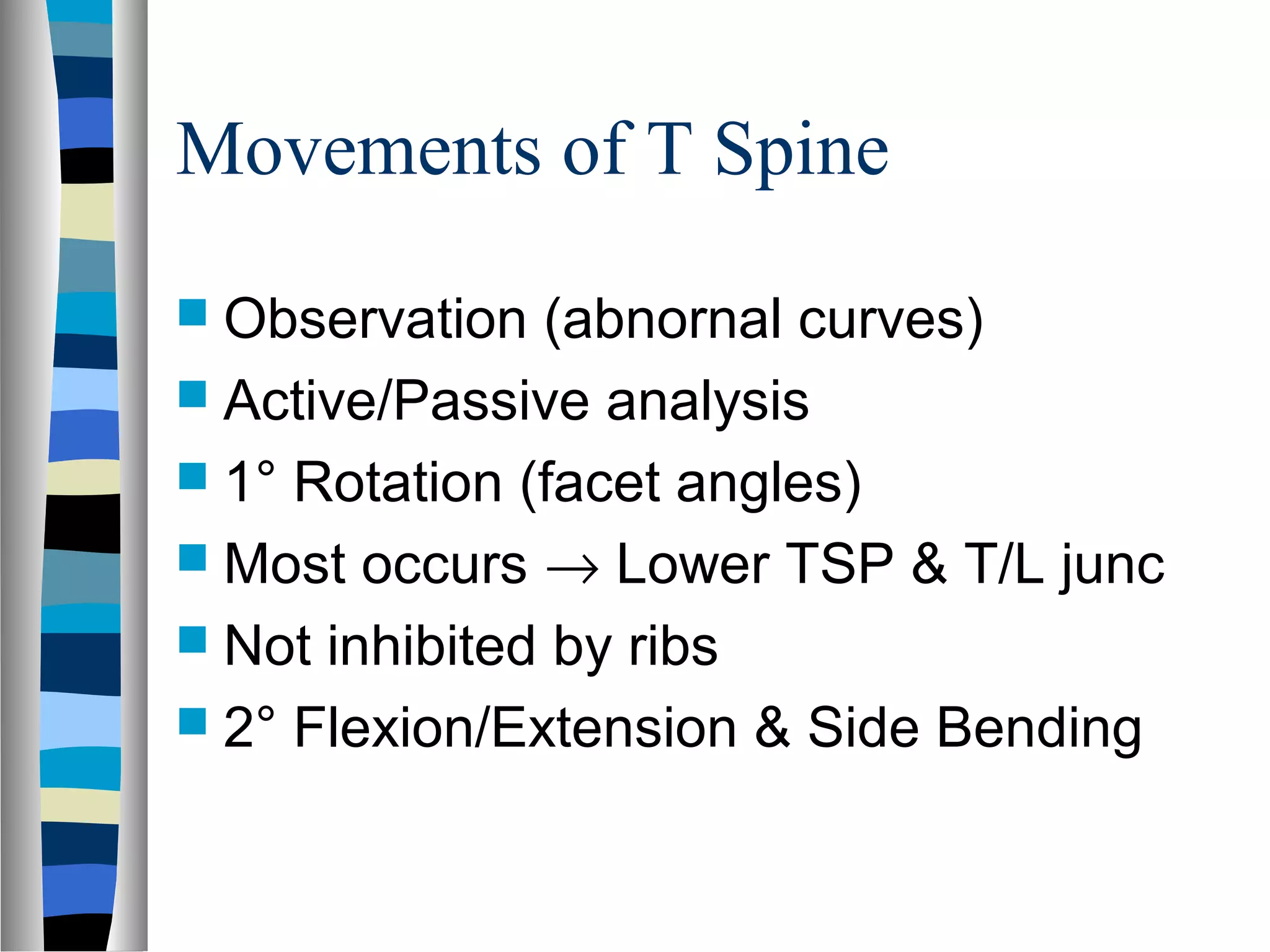 Movements of T Spine

- Observation (abnornal curves)
- Active/Passive analysis
- 1° Rotation (facet angles)
- Most occurs → Lower TSP & T/L junc
- Not inhibited by ribs
- 2° Flexion/Extension & Side Bending